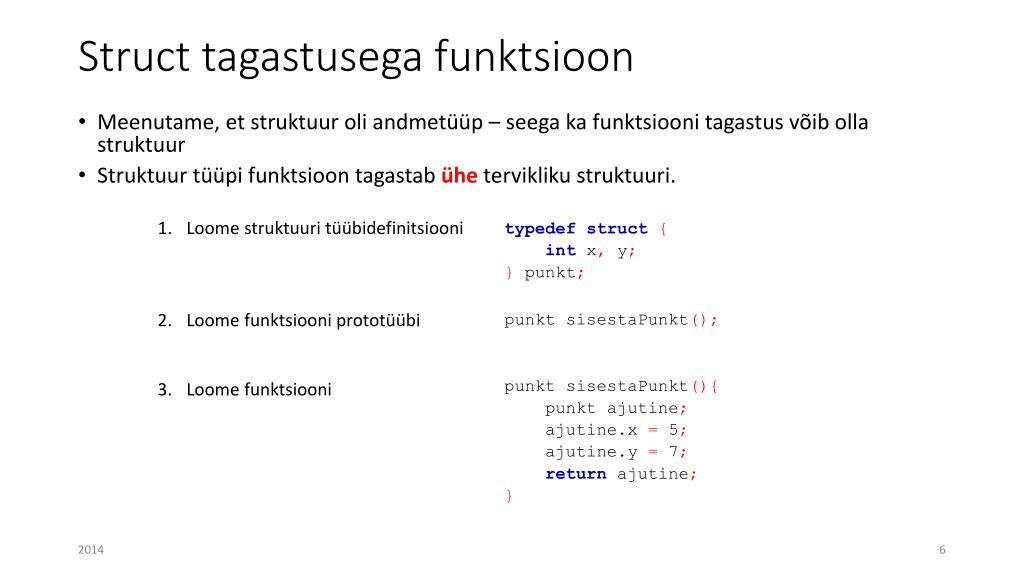 Struct tagastusega funktsioon

• Meenutame, et struktuur oli andmetüüp – seega ka funktsiooni tagastus võib olla struktuur
• Struktuur tüüpi funktsioon tagastab ühe tervikliku struktuuri.

1. Loome struktuuri tüübidefinitsiooni

typedef struct {
    int x, y;
} punkt;

2. Loome funktsiooni prototüübi

punkt sisestaPunkt();

3. Loome funktsiooni

punkt sisestaPunkt(){
    punkt ajutine;
    ajutine.x = 5;
    ajutine.y = 7;
    return ajutine;
}

2014

6